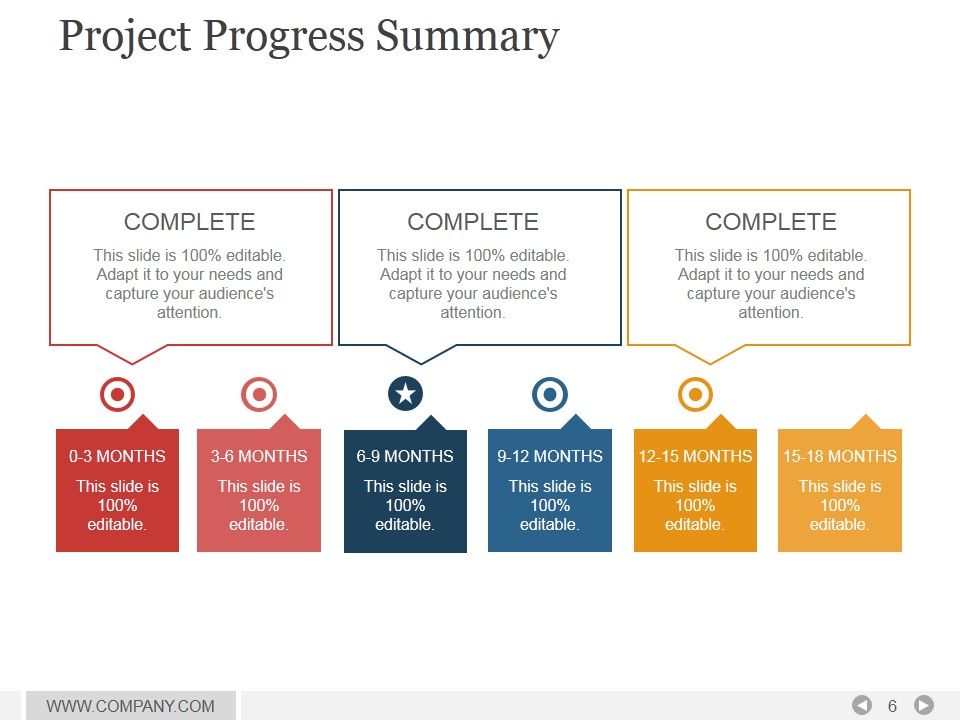 Project Progress Summary

COMPLETE

This slide is 100% editable. Adapt it to your needs and capture your audience's attention.

COMPLETE

This slide is 100% editable. Adapt it to your needs and capture your audience's attention.

COMPLETE

This slide is 100% editable. Adapt it to your needs and capture your audience's attention.

0-3 MONTHS

This slide is 100% editable.

3-6 MONTHS

This slide is 100% editable.

6-9 MONTHS

This slide is 100% editable.

9-12 MONTHS

This slide is 100% editable.

12-15 MONTHS

This slide is 100% editable.

15-18 MONTHS

This slide is 100% editable.

WWW.COMPANY.COM

6